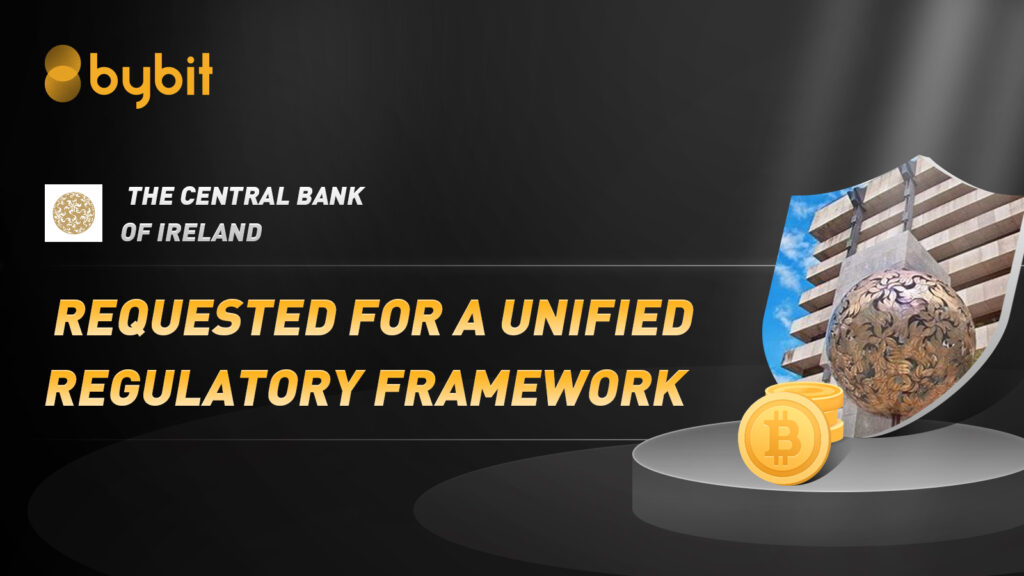 bybit

THE CENTRAL BANK OF IRELAND

REQUESTED FOR A UNIFIED REGULATORY FRAMEWORK